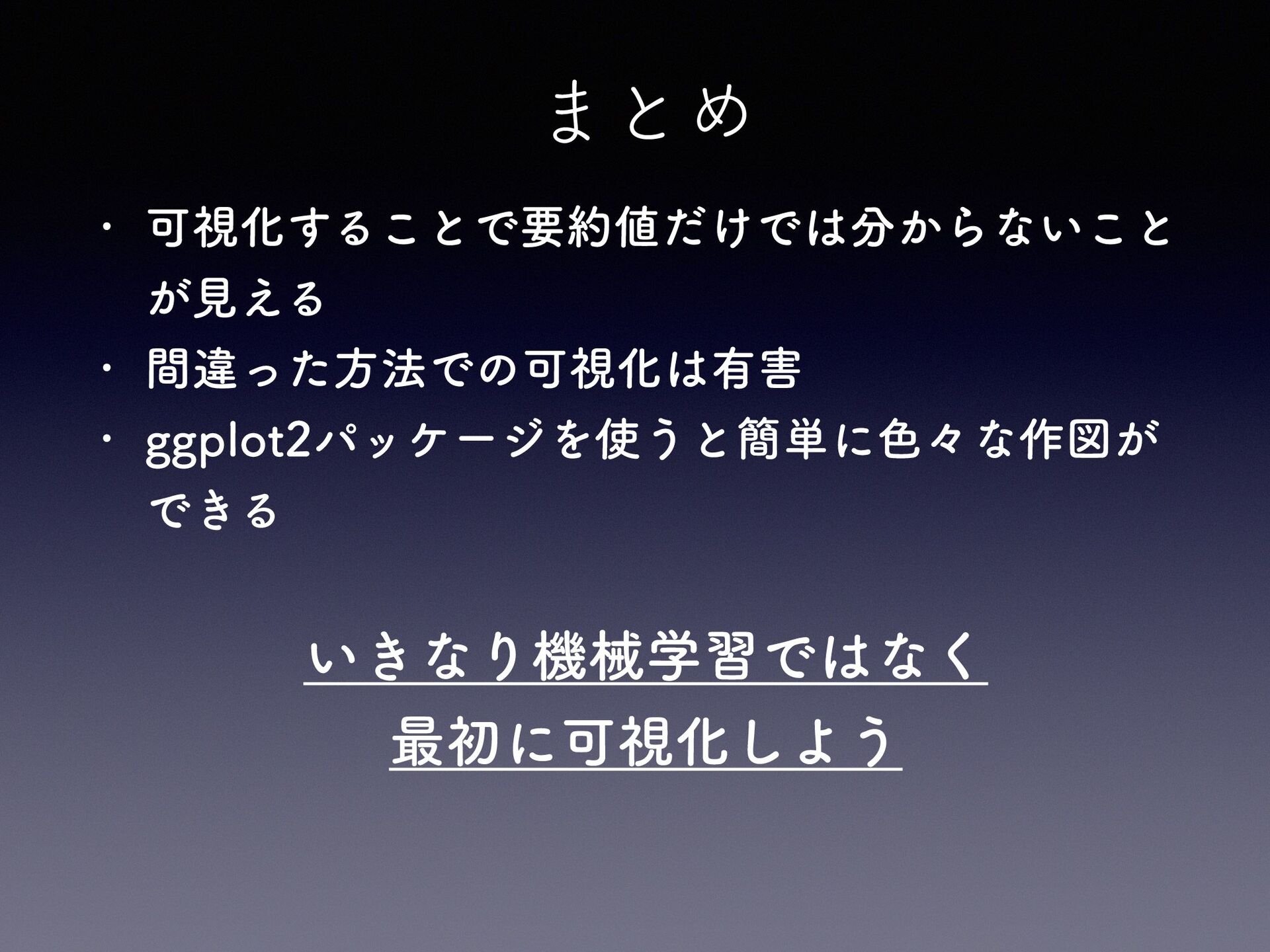 まとめ

• 可視化することで要約値だけでは分からないことが見える
• 間違った方法での可視化は有害
• ggplot2パッケージを使うと簡単に色々な作図ができる

いきなり機械学習ではなく
最初に可視化しよう